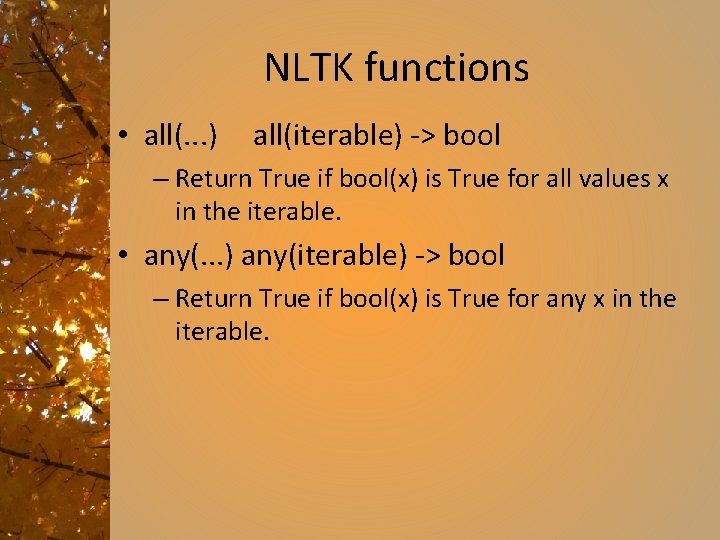 NLTK functions

• all(...)   all(iterable) -> bool

– Return True if bool(x) is True for all values x in the iterable.

• any(...) any(iterable) -> bool

– Return True if bool(x) is True for any x in the iterable.